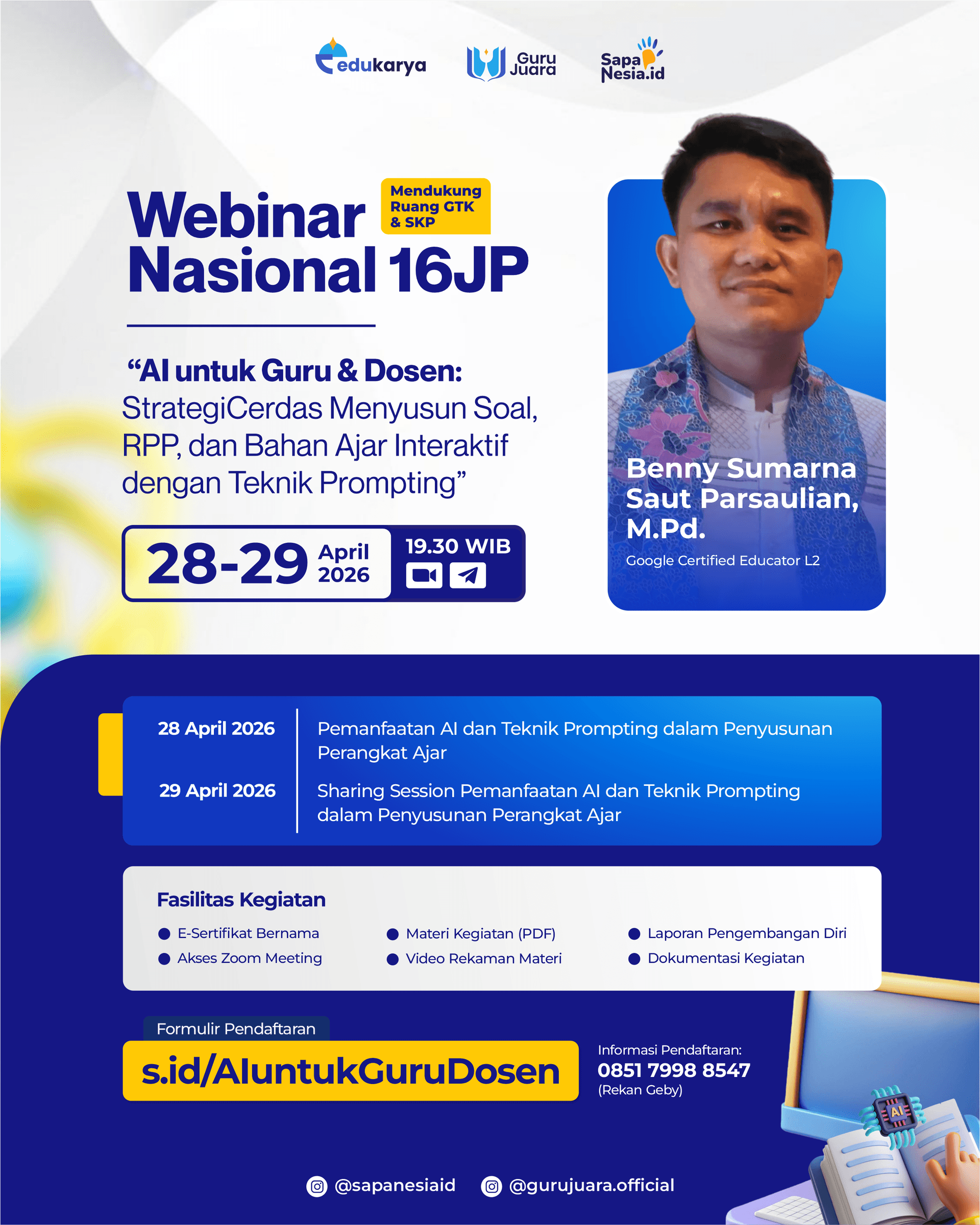 edukarya Guru Juara Sapa Nesia.id

Webinar Nasional 16JP

Mendukung Ruang GTK & SKP

“AI untuk Guru & Dosen: StrategiCerdas Menyusun Soal, RPP, dan Bahan Ajar Interaktif dengan Teknik Prompting”

28-29 April 2026 19.30 WIB

Benny Sumarna Saut Parsaulian, M.Pd.
Google Certified Educator L2

| 28 April 2026 | Pemanfaatan AI dan Teknik Prompting dalam Penyusunan Perangkat Ajar |
|---|---|
| 29 April 2026 | Sharing Session Pemanfaatan AI dan Teknik Prompting dalam Penyusunan Perangkat Ajar |

Fasilitas Kegiatan
E-Sertifikat Bernama
Akses Zoom Meeting
Materi Kegiatan (PDF)
Video Rekaman Materi
Laporan Pengembangan Diri
Dokumentasi Kegiatan

Formulir Pendaftaran
s.id/AIuntukGuruDosen

Informasi Pendaftaran:
0851 7998 8547
(Rekan Geby)

AI

@sapanesiaid @gurujuara.official